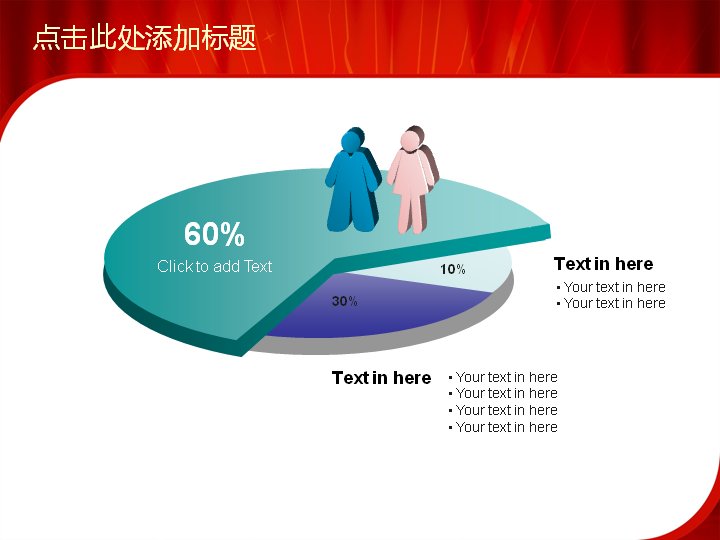 点击此处添加标题

60%
Click to add Text

10%

30%

Text in here
• Your text in here
• Your text in here

Text in here
• Your text in here
• Your text in here
• Your text in here
• Your text in here